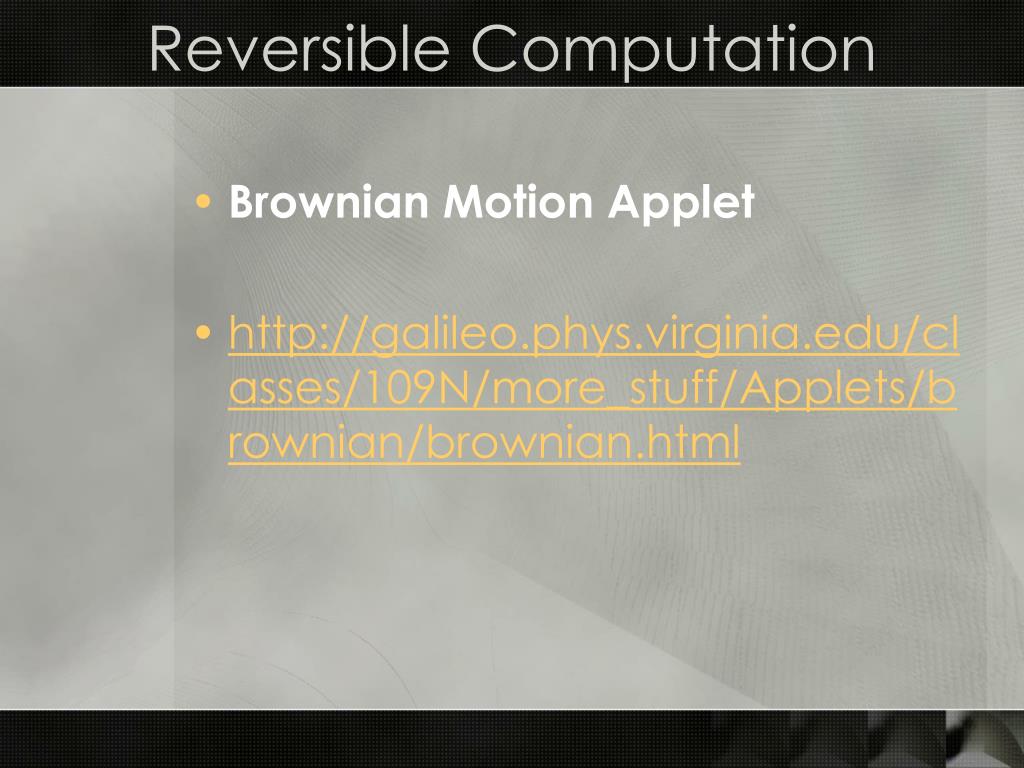 Reversible Computation

• Brownian Motion Applet

• http://galileo.phys.virginia.edu/classes/109N/more_stuff/Applets/brownian/brownian.html